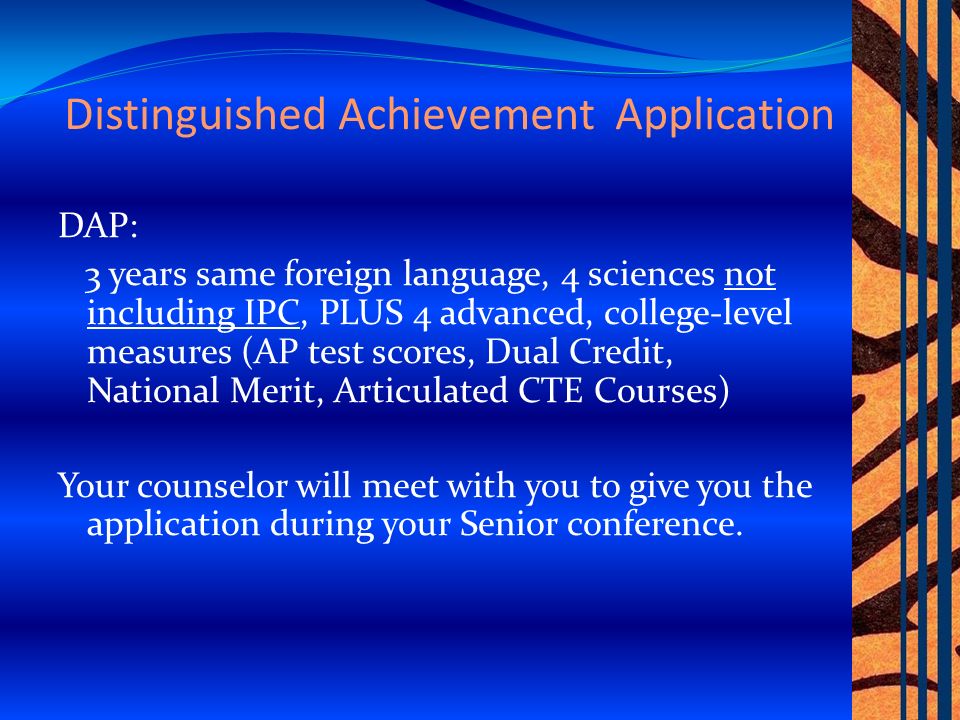 Distinguished Achievement Application

DAP:

3 years same foreign language, 4 sciences not including IPC, PLUS 4 advanced, college-level measures (AP test scores, Dual Credit, National Merit, Articulated CTE Courses)

Your counselor will meet with you to give you the application during your Senior conference.